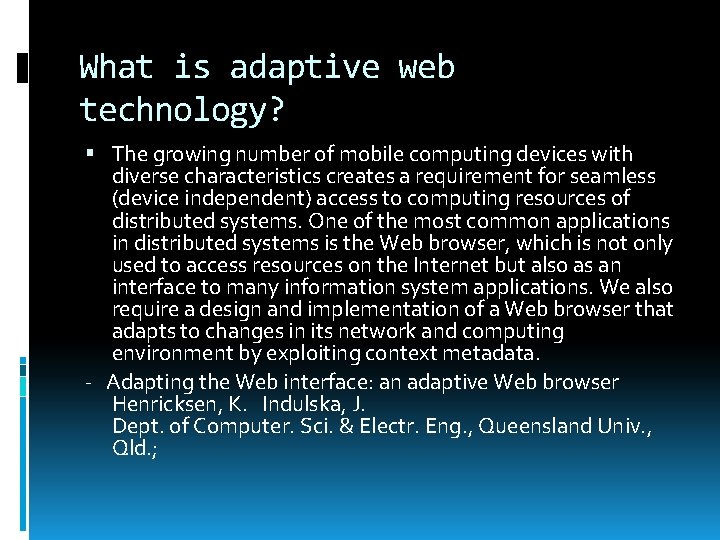 What is adaptive web technology?

▪ The growing number of mobile computing devices with diverse characteristics creates a requirement for seamless (device independent) access to computing resources of distributed systems. One of the most common applications in distributed systems is the Web browser, which is not only used to access resources on the Internet but also as an interface to many information system applications. We also require a design and implementation of a Web browser that adapts to changes in its network and computing environment by exploiting context metadata.

- Adapting the Web interface: an adaptive Web browser
Henricksen, K. Indulska, J.
Dept. of Computer. Sci. & Electr. Eng., Queensland Univ., Qld.;